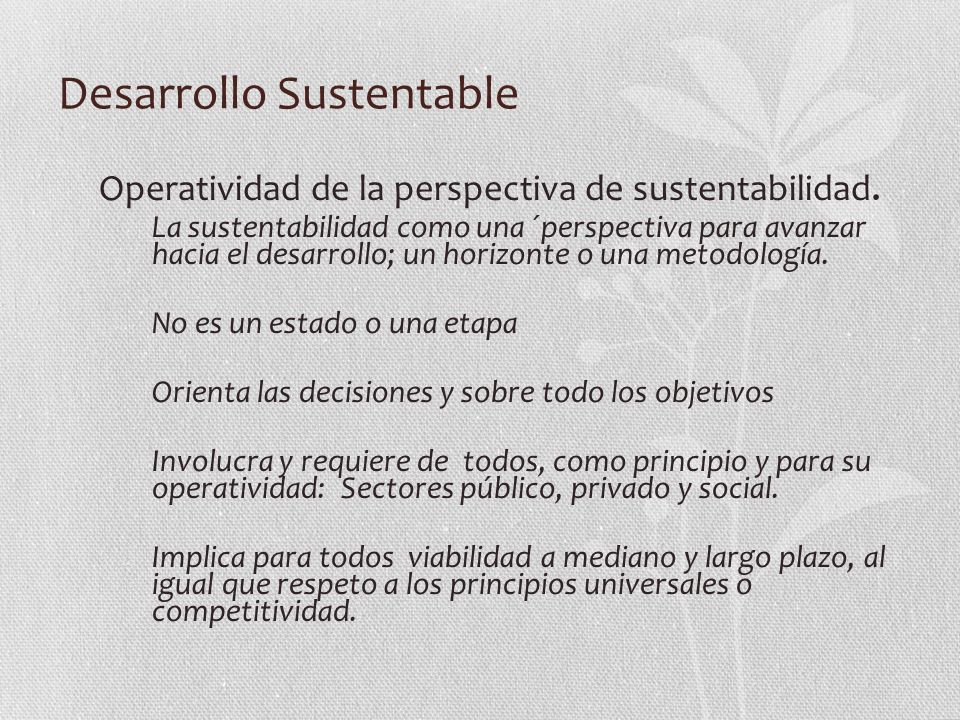 Desarrollo Sustentable

Operatividad de la perspectiva de sustentabilidad.

La sustentabilidad como una ´perspectiva para avanzar hacia el desarrollo; un horizonte o una metodología.

No es un estado o una etapa

Orienta las decisiones y sobre todo los objetivos

Involucra y requiere de todos, como principio y para su operatividad: Sectores público, privado y social.

Implica para todos viabilidad a mediano y largo plazo, al igual que respeto a los principios universales o competitividad.